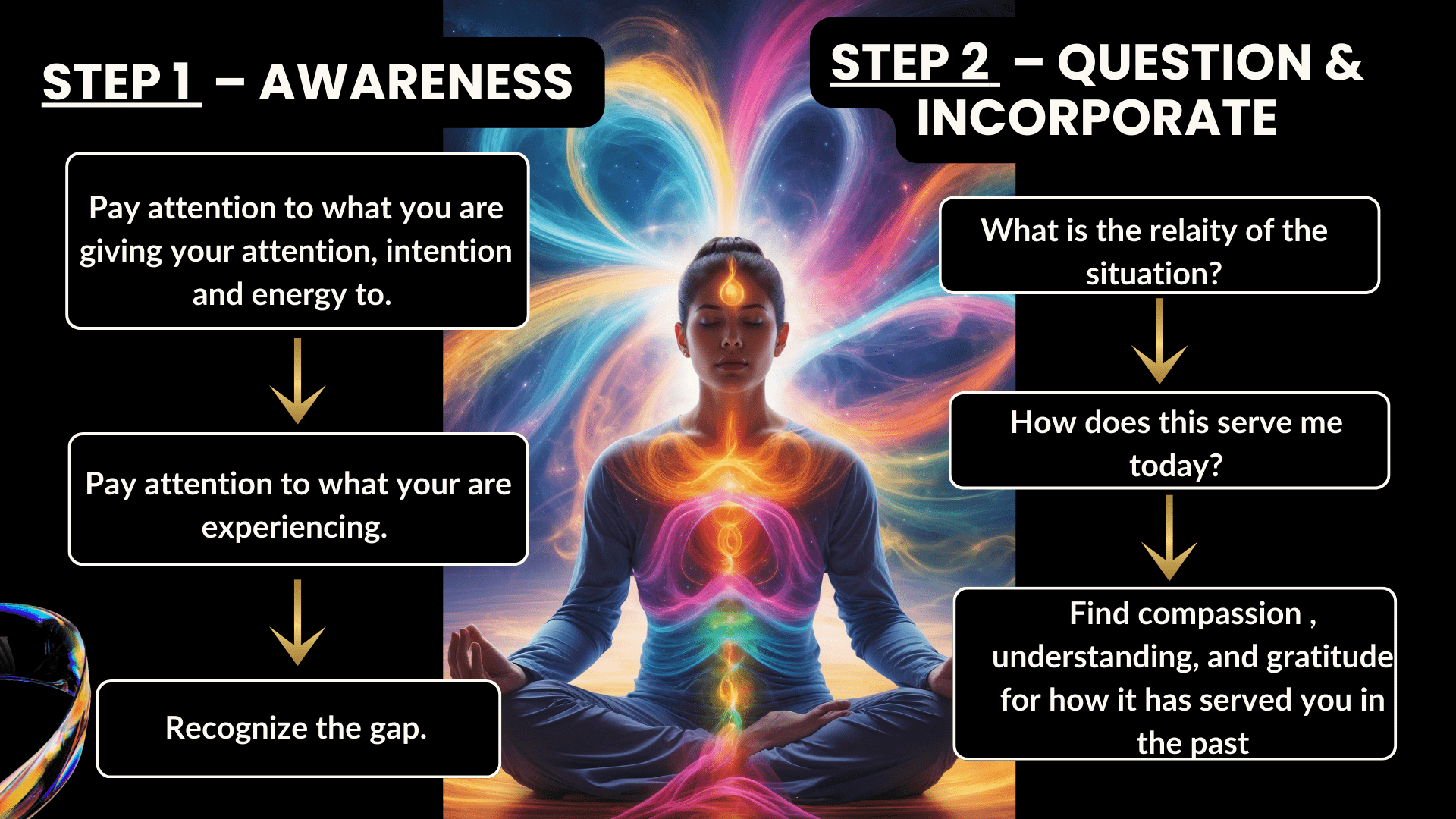 STEP 1 – AWARENESS

Pay attention to what you are giving your attention, intention and energy to.

Pay attention to what your are experiencing.

Recognize the gap.

STEP 2 – QUESTION & INCORPORATE

What is the relaity of the situation?

How does this serve me today?

Find compassion , understanding, and gratitude for how it has served you in the past